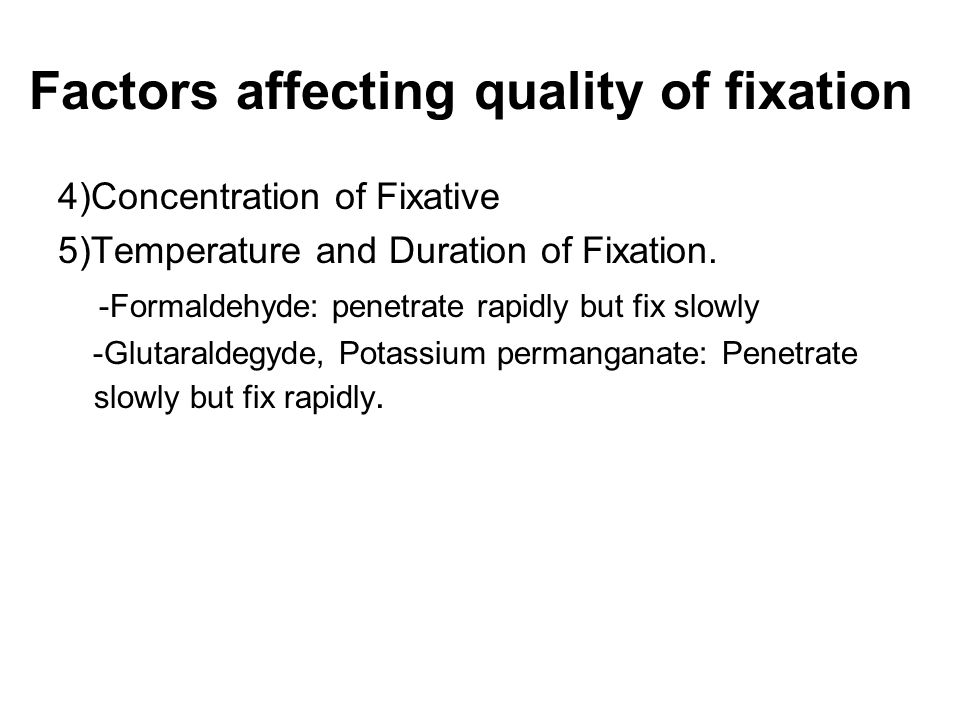 Factors affecting quality of fixation

4)Concentration of Fixative
5)Temperature and Duration of Fixation.

-Formaldehyde: penetrate rapidly but fix slowly
-Glutaraldegyde, Potassium permanganate: Penetrate slowly but fix rapidly.